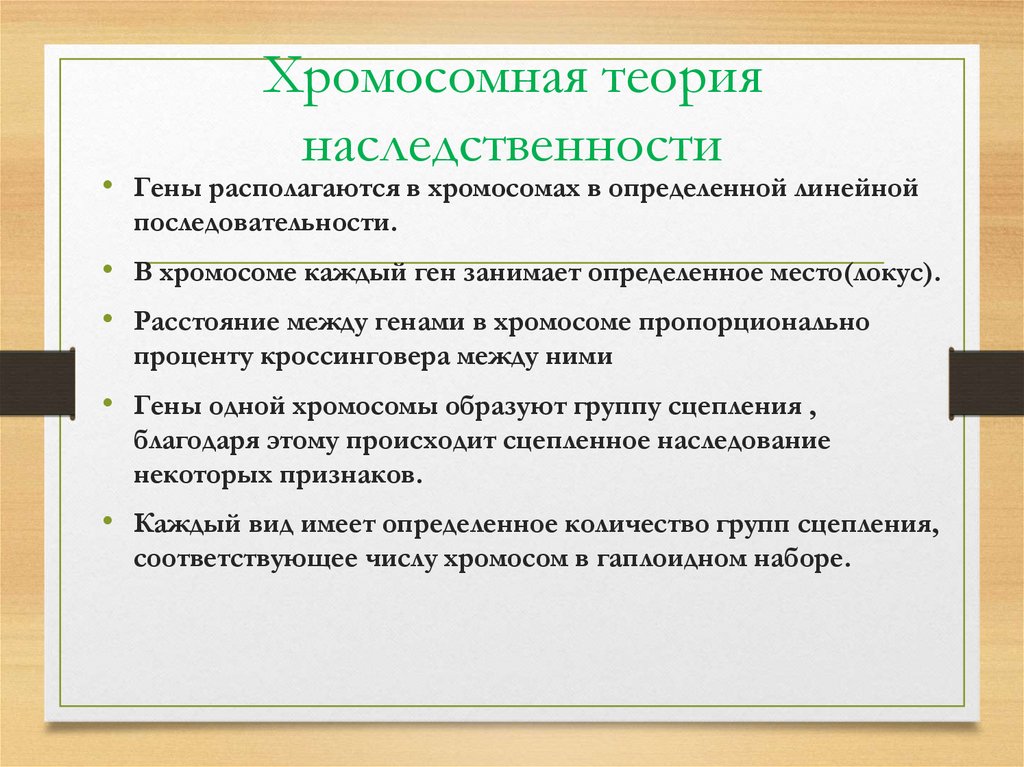 Хромосомная теория наследственности

• Гены располагаются в хромосомах в определенной линейной последовательности.

• В хромосоме каждый ген занимает определенное место(локус).

• Расстояние между генами в хромосоме пропорционально проценту кроссинговера между ними

• Гены одной хромосомы образуют группу сцепления , благодаря этому происходит сцепленное наследование некоторых признаков.

• Каждый вид имеет определенное количество групп сцепления, соответствующее числу хромосом в гаплоидном наборе.